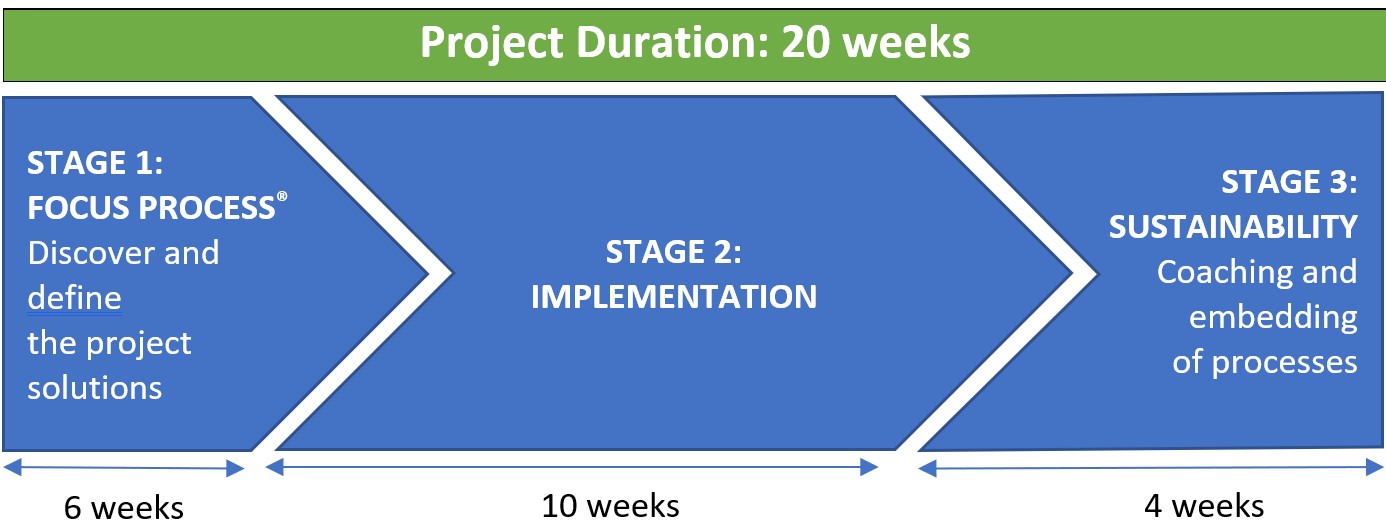 Project Duration: 20 weeks

STAGE 1:
FOCUS PROCESS®
Discover and define the project solutions

STAGE 2:
IMPLEMENTATION

STAGE 3:
SUSTAINABILITY
Coaching and embedding of processes

6 weeks

10 weeks

4 weeks